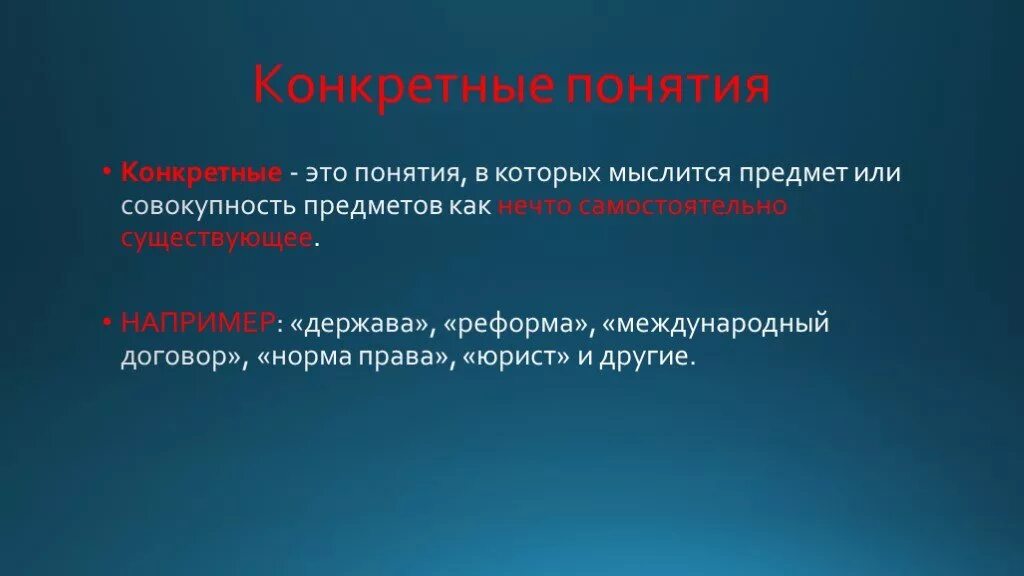 Конкретные понятия

• Конкретные - это понятия, в которых мыслится предмет или совокупность предметов как нечто самостоятельно существующее.

• НАПРИМЕР: «держава», «реформа», «международный договор», «норма права», «юрист» и другие.